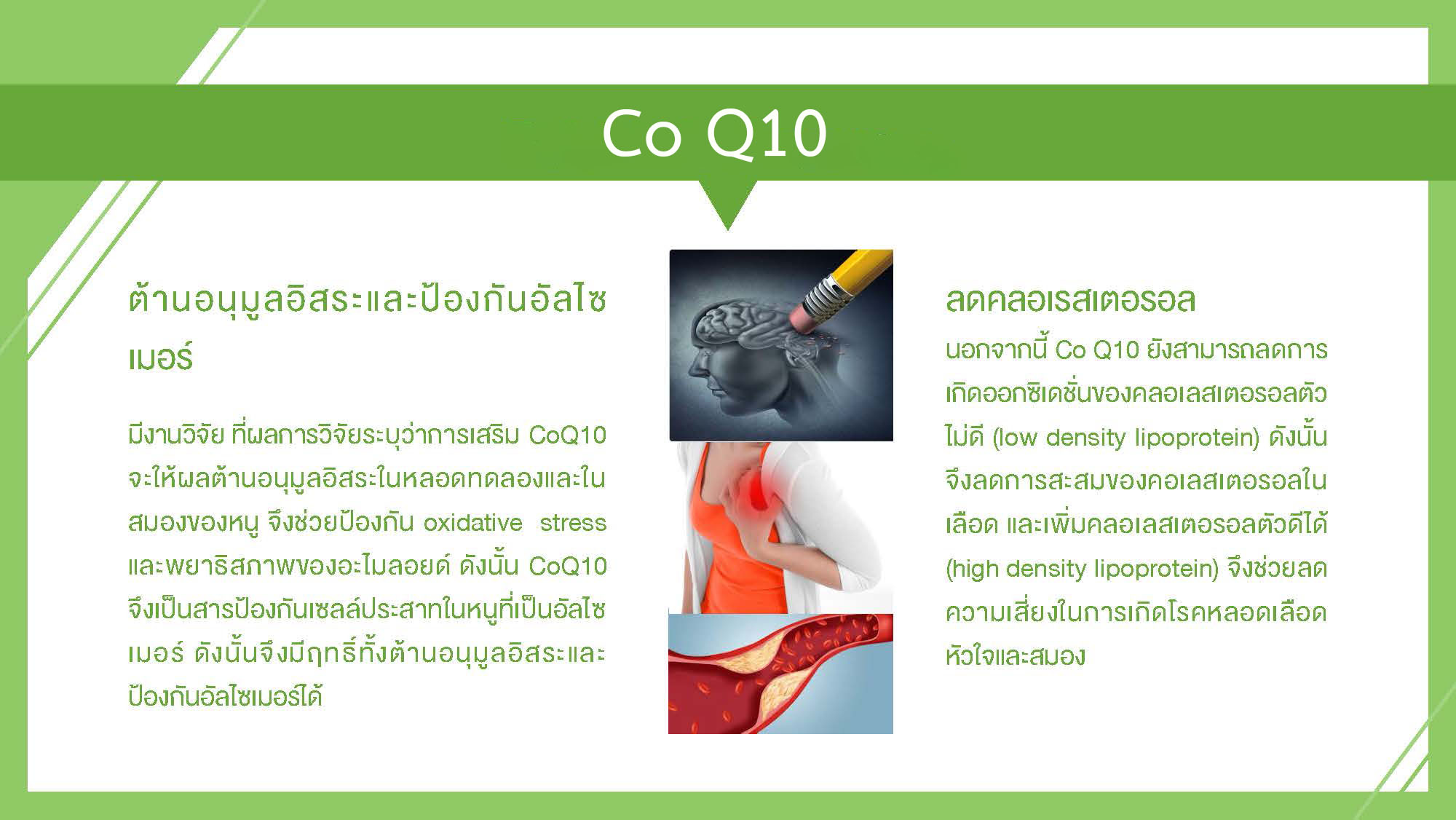 Co Q10

ต้านอนุมูลอิสระและป้องกันอัลไซเมอร์

มีงานวิจัย ที่ผลการวิจัยระบุว่าการเสริม CoQ10 จะให้ผลต้านอนุมูลอิสระในหลอดทดลองและในสมองของหนู จึงช่วยป้องกัน oxidative stress และพยาธิสภาพของอะไมลอยด์ ดังนั้น CoQ10 จึงเป็นสารป้องกันเซลล์ประสาทในหนูที่เป็นอัลไซเมอร์ ดังนั้นจึงมีฤทธิ์ทั้งต้านอนุมูลอิสระและป้องกันอัลไซเมอร์ได้

ลดคลอเรสเตอรอล

นอกจากนี้ Co Q10 ยังสามารถลดการเกิดออกซิเดชั่นของคลอเลสเตอรอลตัวไม่ดี (low density lipoprotein) ดังนั้นจึงลดการสะสมของคอเลสเตอรอลในเลือด และเพิ่มคลอเลสเตอรอลตัวดีได้ (high density lipoprotein) จึงช่วยลดความเสี่ยงในการเกิดโรคหลอดเลือดหัวใจและสมอง